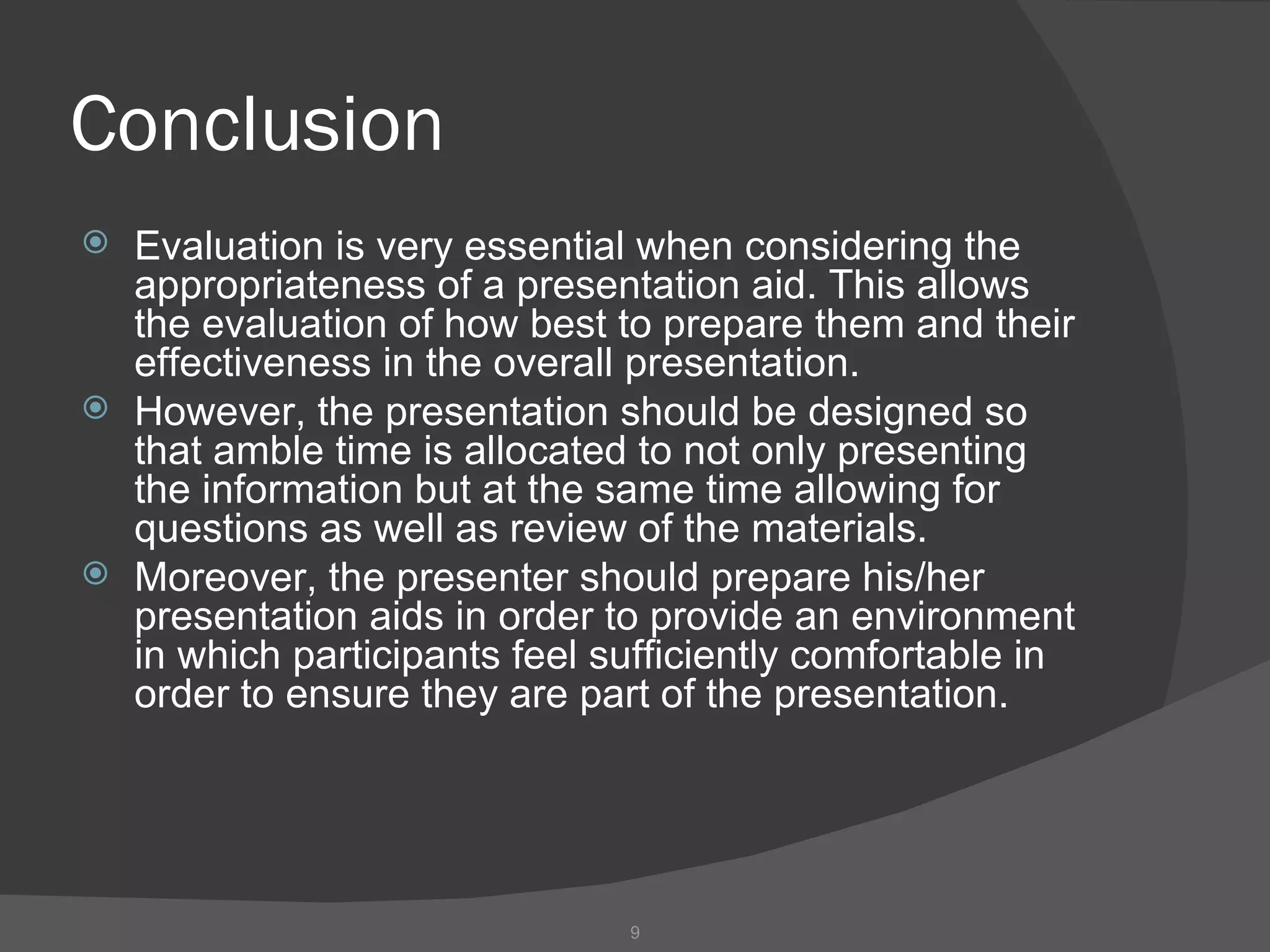 Conclusion

Evaluation is very essential when considering the appropriateness of a presentation aid. This allows the evaluation of how best to prepare them and their effectiveness in the overall presentation.

However, the presentation should be designed so that amble time is allocated to not only presenting the information but at the same time allowing for questions as well as review of the materials.

Moreover, the presenter should prepare his/her presentation aids in order to provide an environment in which participants feel sufficiently comfortable in order to ensure they are part of the presentation.

9